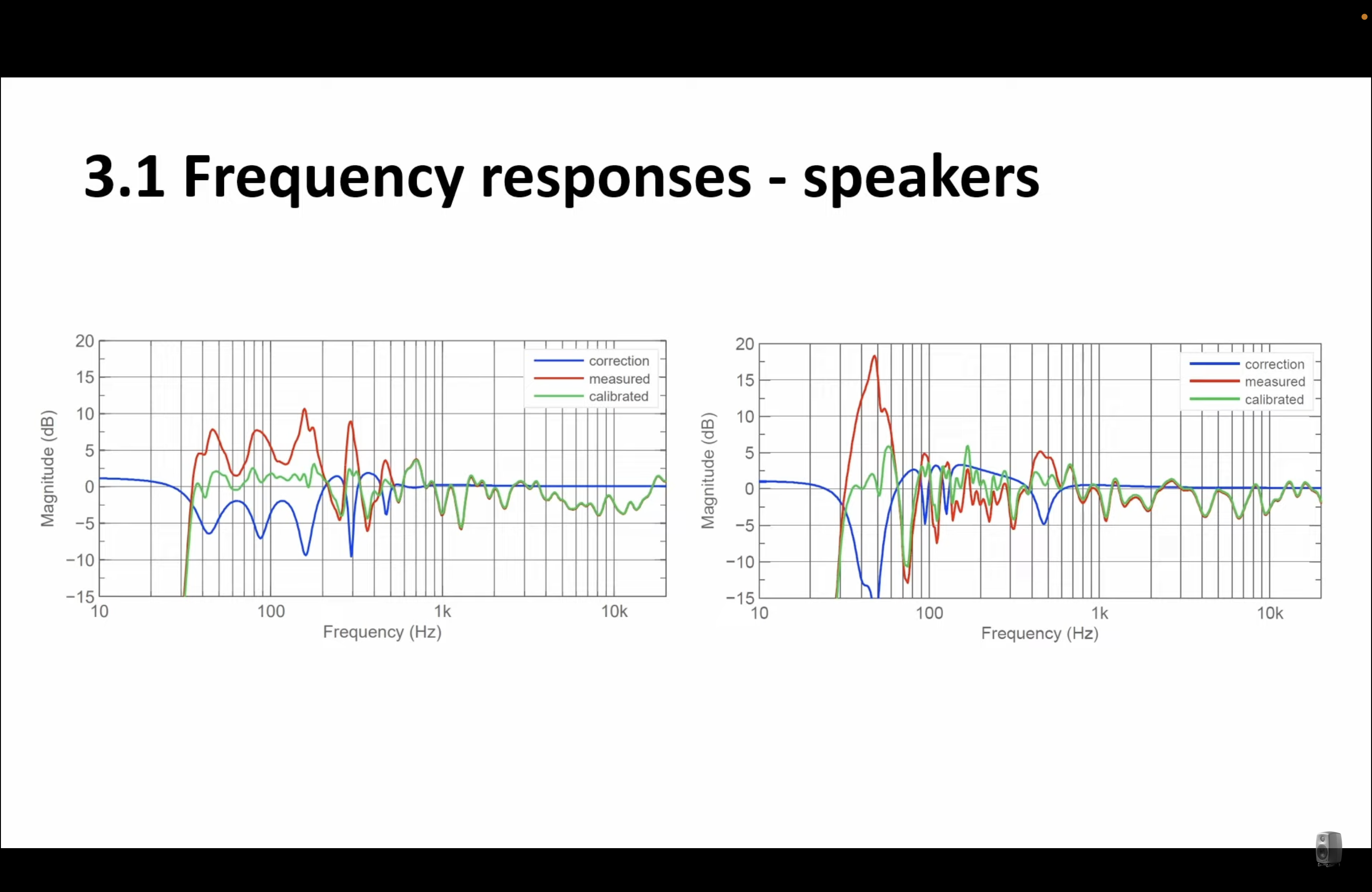 3.1 Frequency responses - speakers

Magnitude (dB)
20
15
10
5
0
−5
−10
−15
10
100
1k
10k
Frequency (Hz)
correction
measured
calibrated

Magnitude (dB)
20
15
10
5
0
−5
−10
−15
10
100
1k
10k
Frequency (Hz)
correction
measured
calibrated